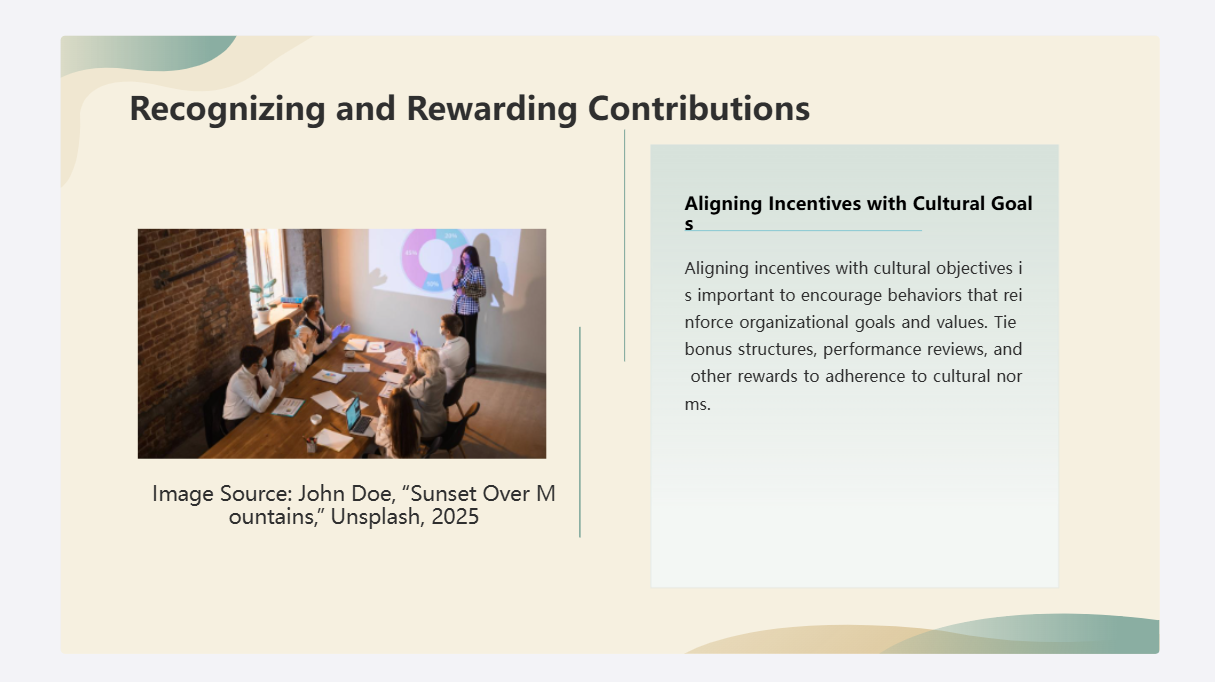 Recognizing and Rewarding Contributions

Image Source: John Doe, “Sunset Over Mountains,” Unsplash, 2025

Aligning Incentives with Cultural Goals

Aligning incentives with cultural objectives is important to encourage behaviors that reinforce organizational goals and values. Tie bonus structures, performance reviews, and other rewards to adherence to cultural norms.